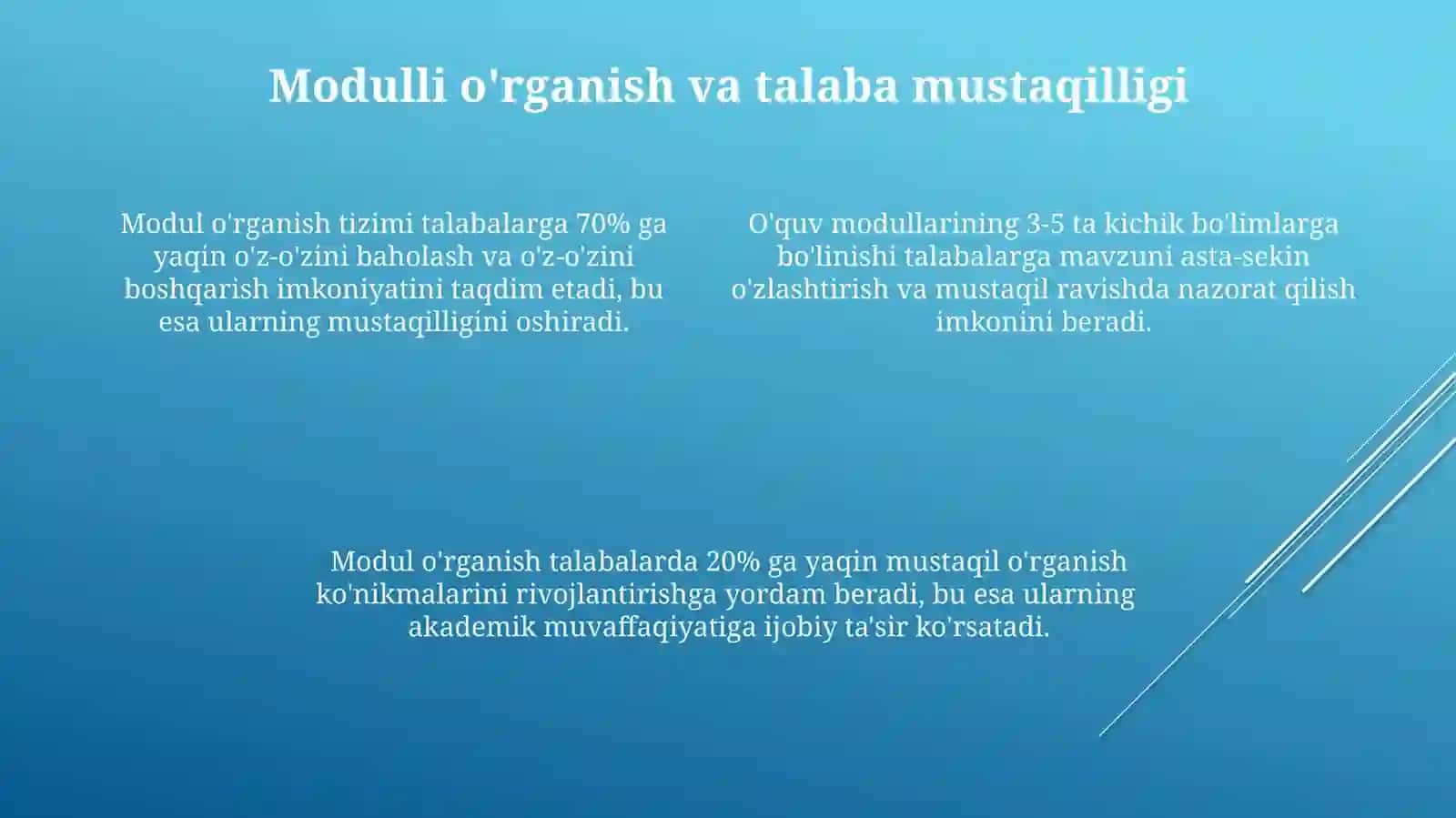 Modulli o'rganish va talaba mustaqilligi

Modul o'rganish tizimi talabalarga 70% ga yaqin o'z-o'zini baholash va o'z-o'zini boshqarish imkoniyatini taqdim etadi, bu esa ularning mustaqilligini oshiradi.

O'quv modullarining 3-5 ta kichik bo'limlarga bo'linishi talabalarga mavzuni asta-sekin o'zlashtirish va mustaqil ravishda nazorat qilish imkonini beradi.

Modul o'rganish talabalarda 20% ga yaqin mustaqil o'rganish ko'nikmalarini rivojlantirishga yordam beradi, bu esa ularning akademik muvaffaqiyatiga ijobiy ta'sir ko'rsatadi.